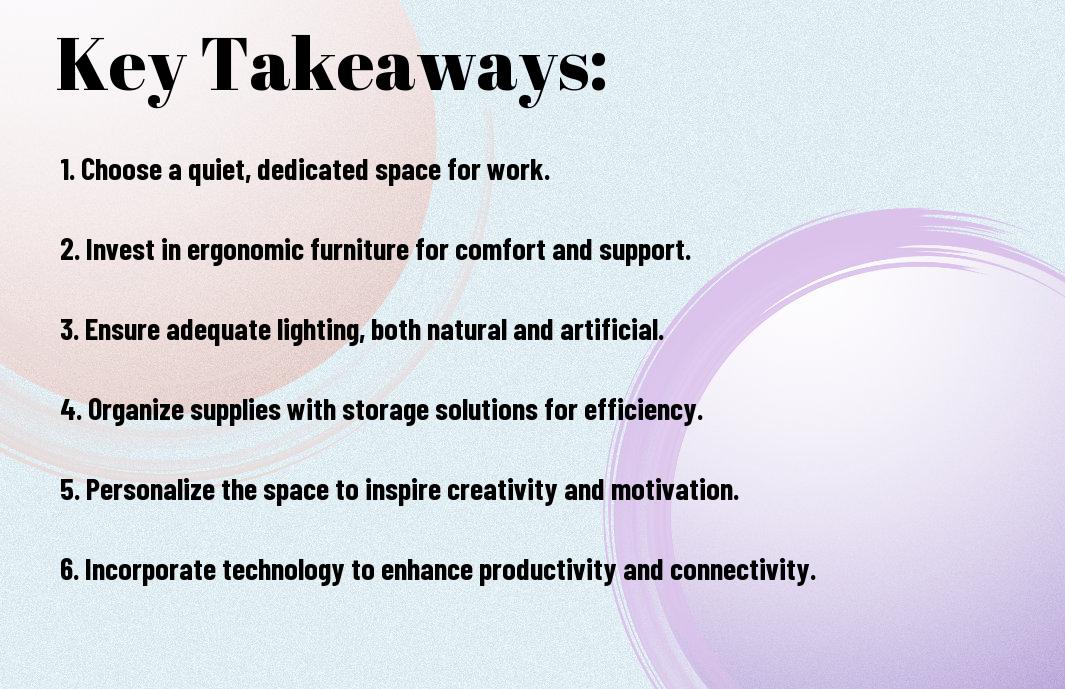 Key Takeaways:

1. Choose a quiet, dedicated space for work.

2. Invest in ergonomic furniture for comfort and support.

3. Ensure adequate lighting, both natural and artificial.

4. Organize supplies with storage solutions for efficiency.

5. Personalize the space to inspire creativity and motivation.

6. Incorporate technology to enhance productivity and connectivity.